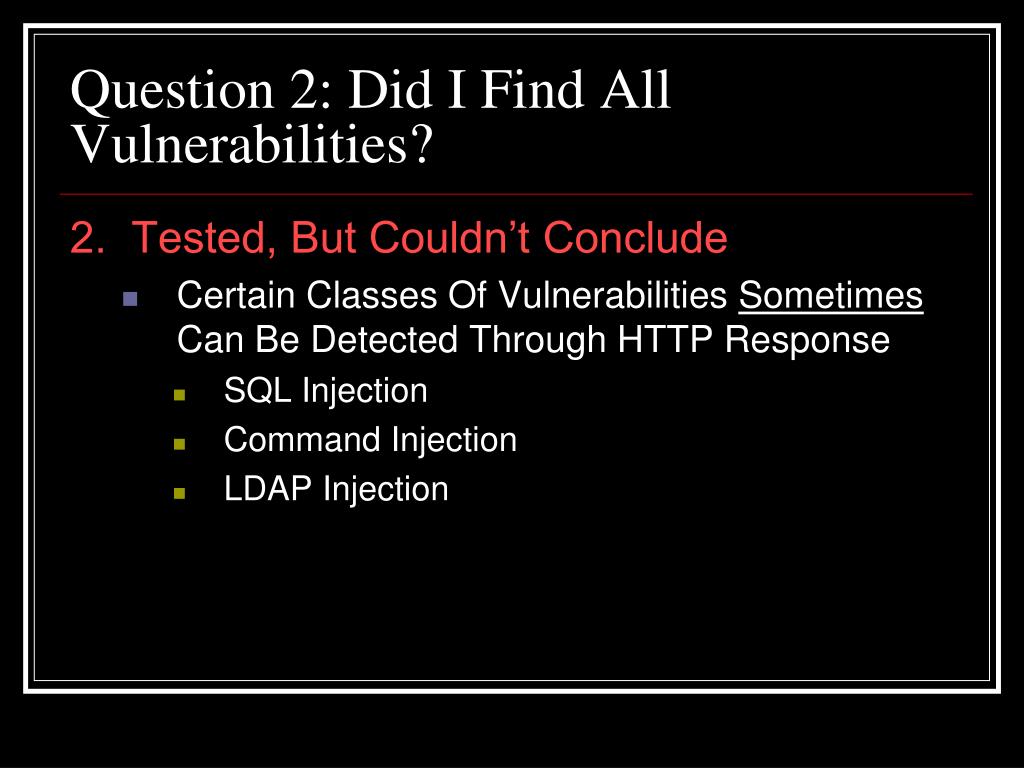 Question 2: Did I Find All Vulnerabilities?

2. Tested, But Couldn’t Conclude

Certain Classes Of Vulnerabilities Sometimes Can Be Detected Through HTTP Response

SQL Injection

Command Injection

LDAP Injection